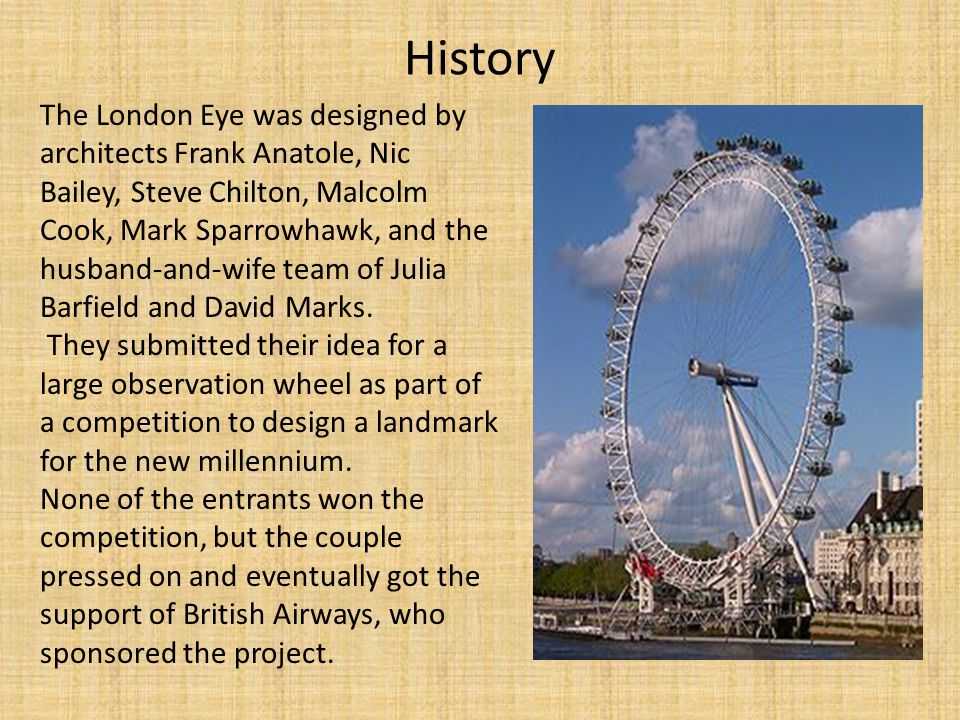 History

The London Eye was designed by architects Frank Anatole, Nic Bailey, Steve Chilton, Malcolm Cook, Mark Sparrowhawk, and the husband-and-wife team of Julia Barfield and David Marks.

They submitted their idea for a large observation wheel as part of a competition to design a landmark for the new millennium.

None of the entrants won the competition, but the couple pressed on and eventually got the support of British Airways, who sponsored the project.